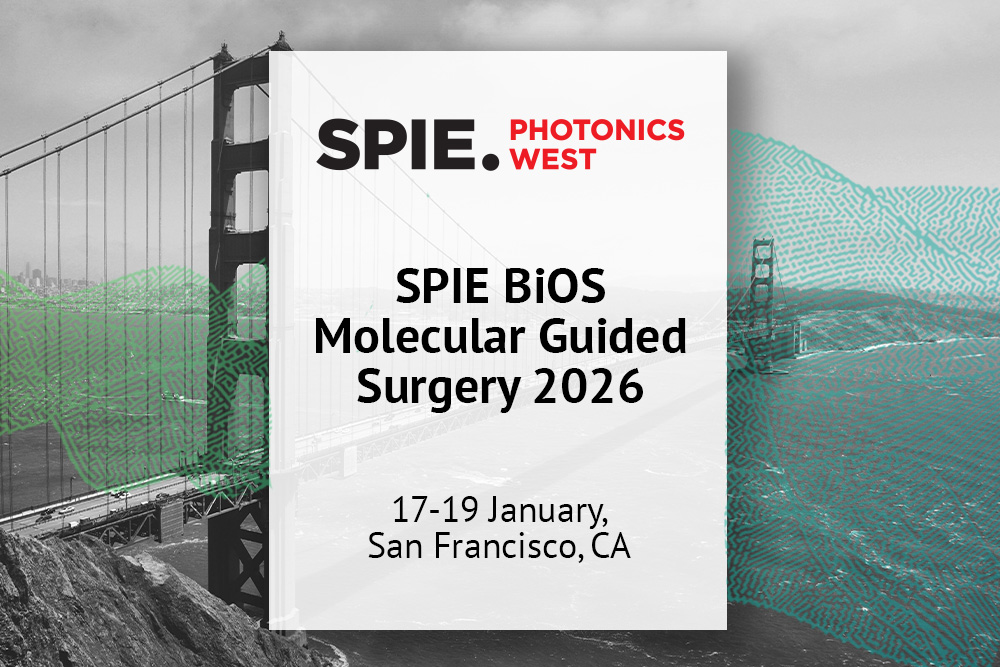 SPIE. PHOTONICS WEST

SPIE BiOS Molecular Guided Surgery 2026

17-19 January, San Francisco, CA